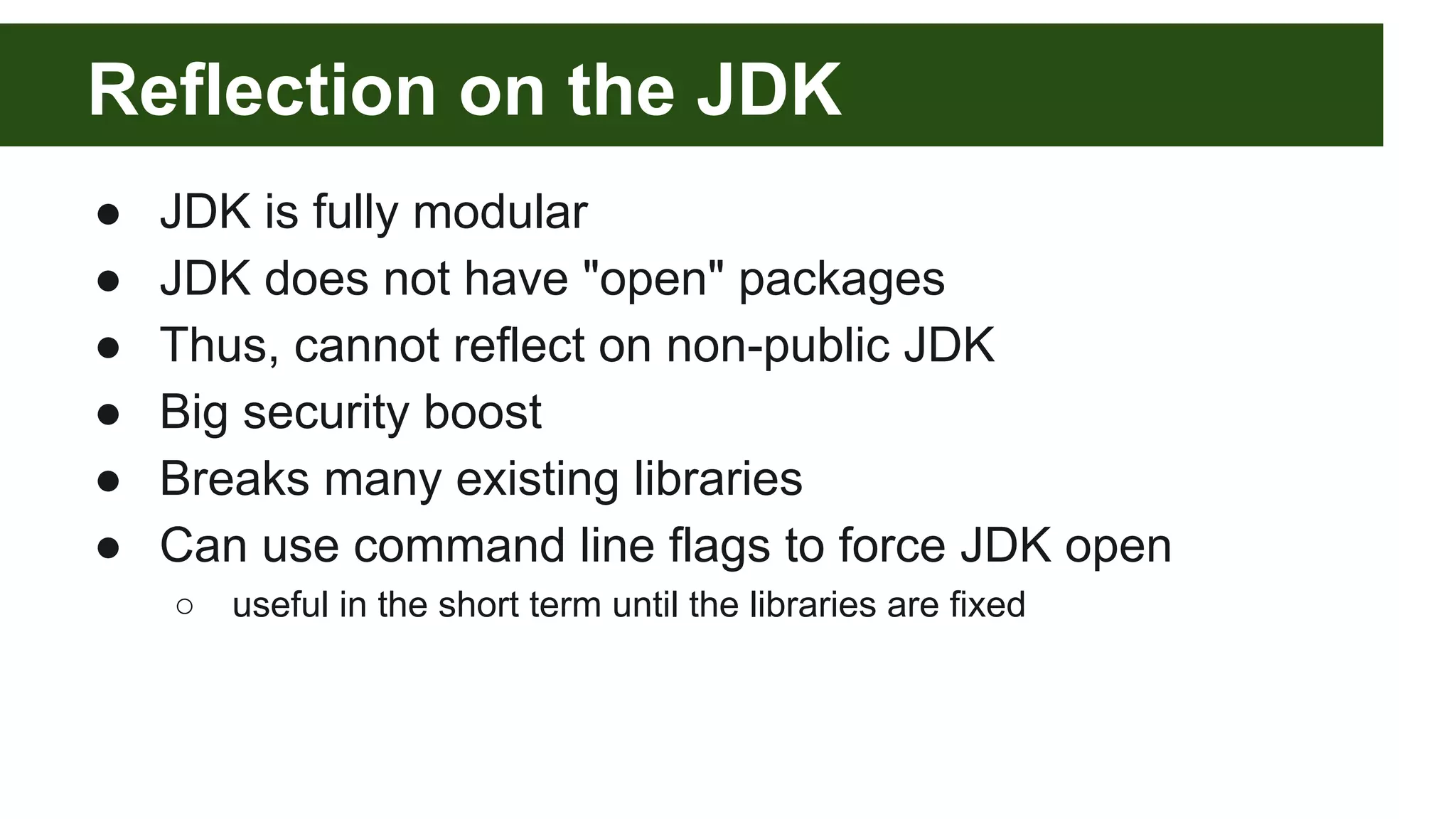 Reflection on the JDK

● JDK is fully modular
● JDK does not have "open" packages
● Thus, cannot reflect on non-public JDK
● Big security boost
● Breaks many existing libraries
● Can use command line flags to force JDK open
  ○ useful in the short term until the libraries are fixed